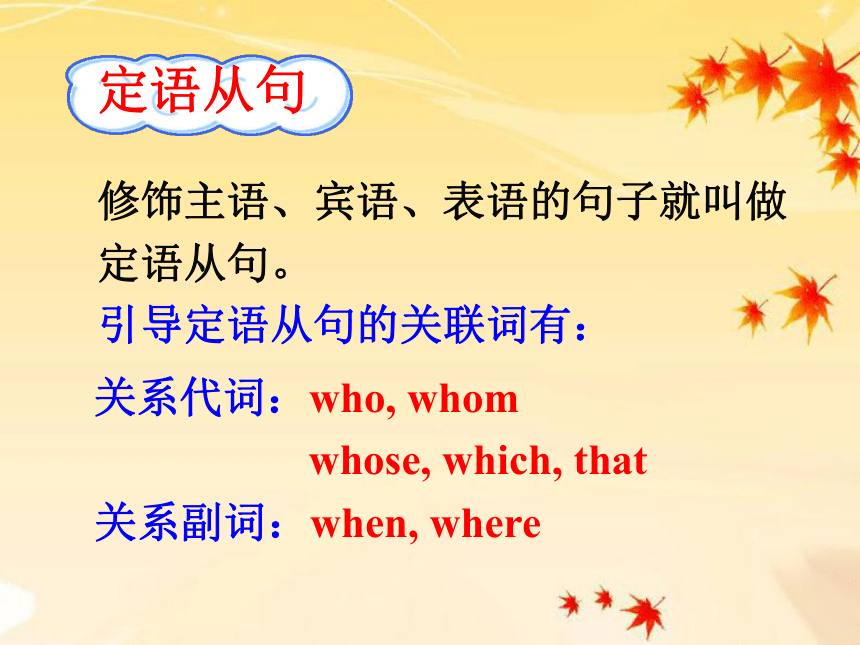 定语从句

修饰主语、宾语、表语的句子就叫做定语从句。

引导定语从句的关联词有：

关系代词：who, whom
whose, which, that

关系副词：when, where